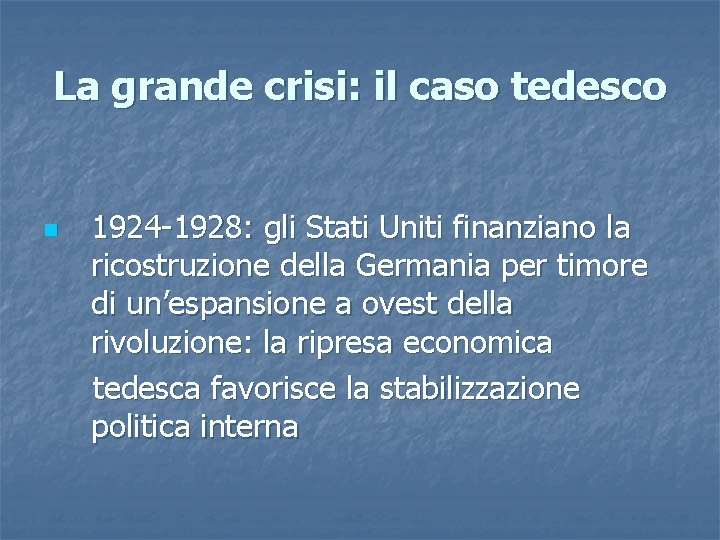 La grande crisi: il caso tedesco

1924-1928: gli Stati Uniti finanziano la ricostruzione della Germania per timore di un’espansione a ovest della rivoluzione: la ripresa economica tedesca favorisce la stabilizzazione politica interna